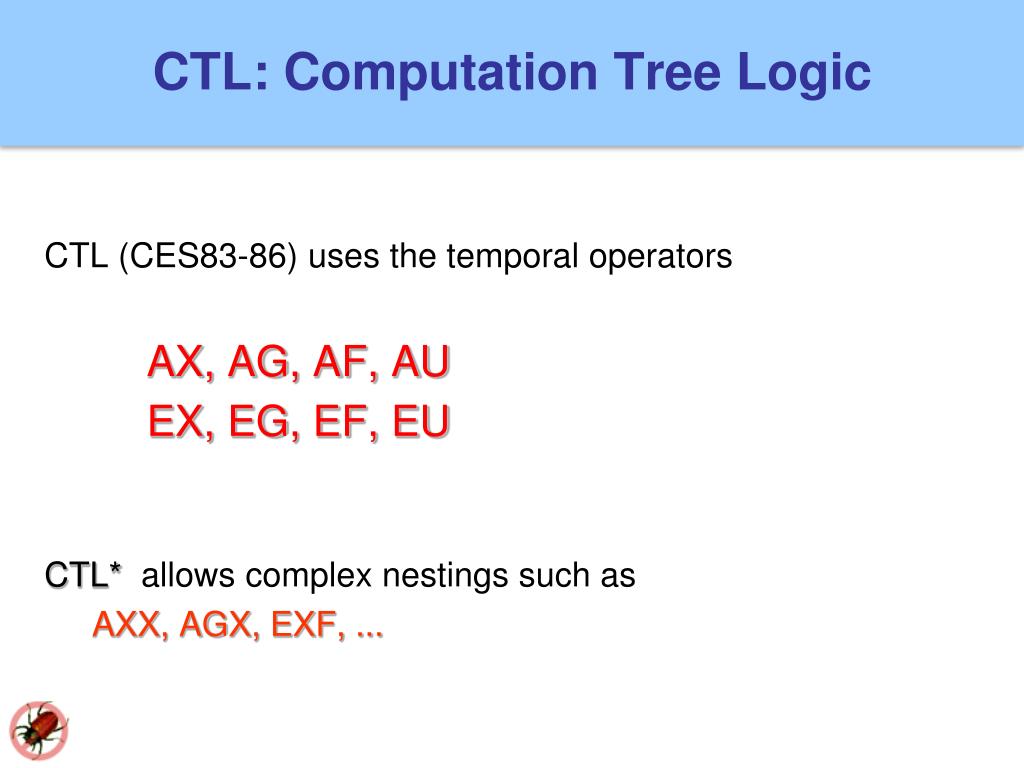 CTL: Computation Tree Logic

CTL (CES83-86) uses the temporal operators

AX, AG, AF, AU
EX, EG, EF, EU

CTL* allows complex nestings such as
AXX, AGX, EXF, ...